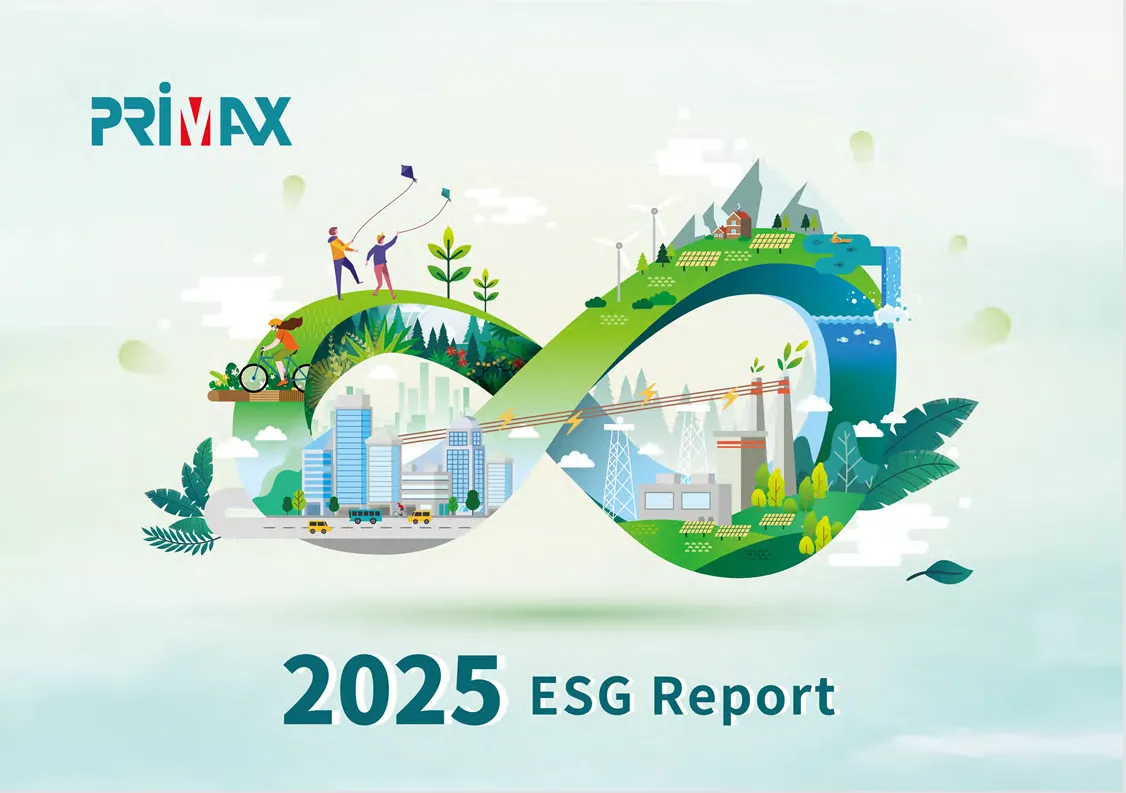 PRIMAX

2025 ESG Report